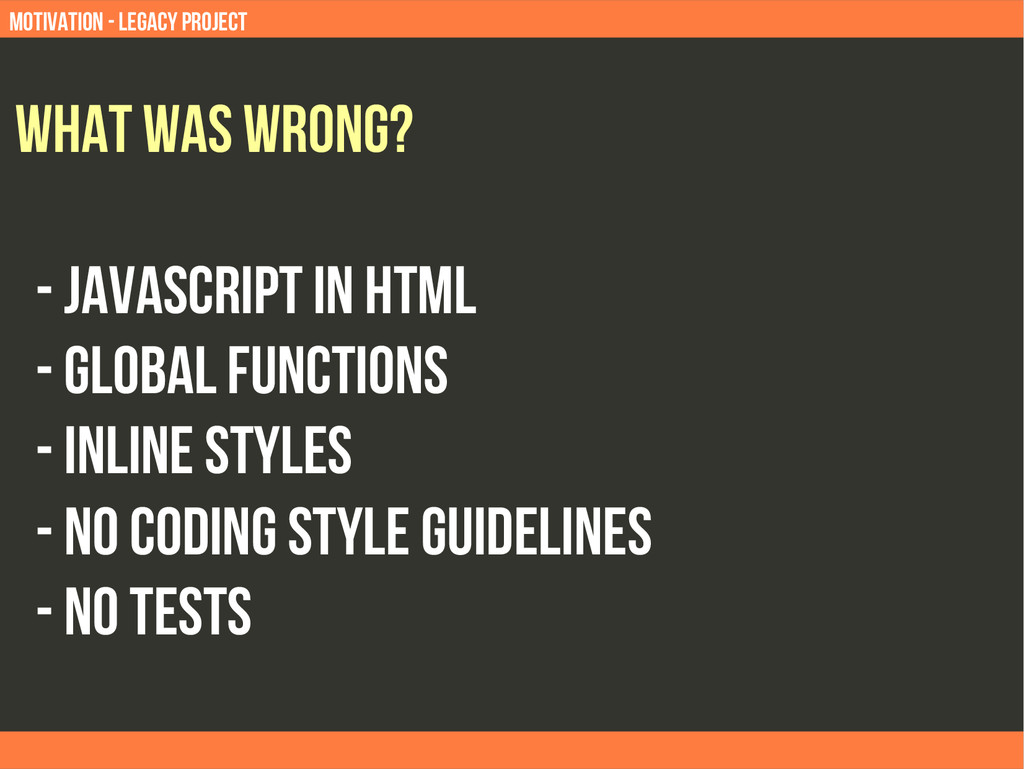 MOTIVATION - LEGACY PROJECT

WHAT WAS WRONG?

- JAVASCRIPT IN HTML
- GLOBAL FUNCTIONS
- INLINE STYLES
- NO CODING STYLE GUIDELINES
- NO TESTS